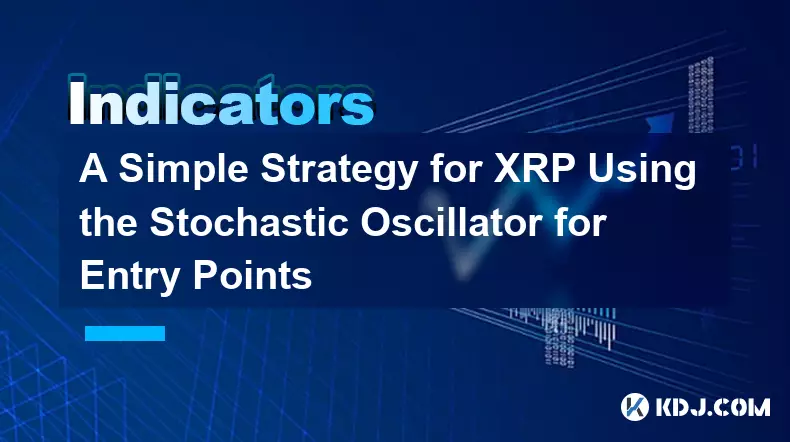 Indicators

A Simple Strategy for XRP Using the Stochastic Oscillator for Entry Points

KDJ.COM